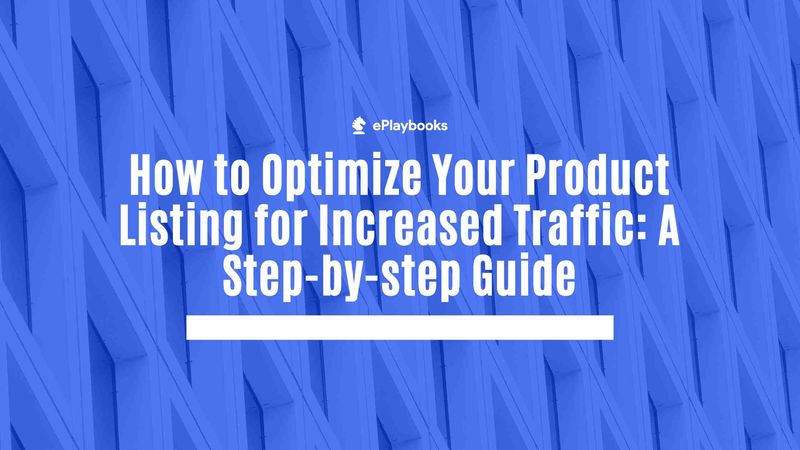 ePlaybooks

How to Optimize Your Product Listing for Increased Traffic: A Step-by-step Guide